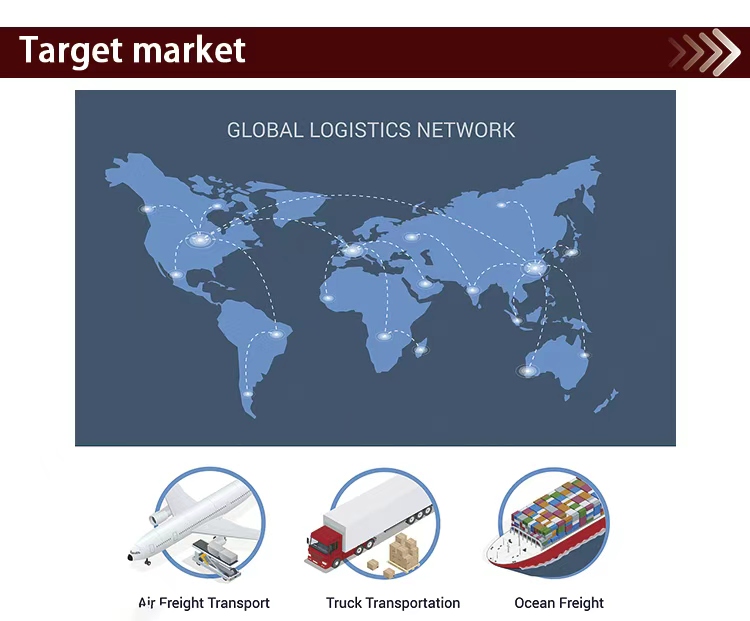 Target market

GLOBAL LOGISTICS NETWORK

Air Freight Transport

Truck Transportation

Ocean Freight